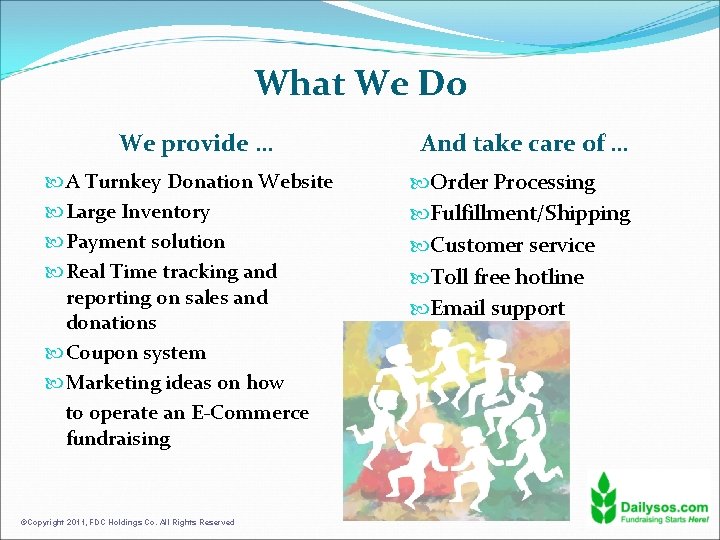 What We Do

We provide …

A Turnkey Donation Website

Large Inventory

Payment solution

Real Time tracking and reporting on sales and donations

Coupon system

Marketing ideas on how to operate an E-Commerce fundraising

And take care of …

Order Processing

Fulfillment/Shipping

Customer service

Toll free hotline

Email support

©Copyright 2011, FDC Holdings Co. All Rights Reserved

Dailysos.com
Fundraising Starts Here!